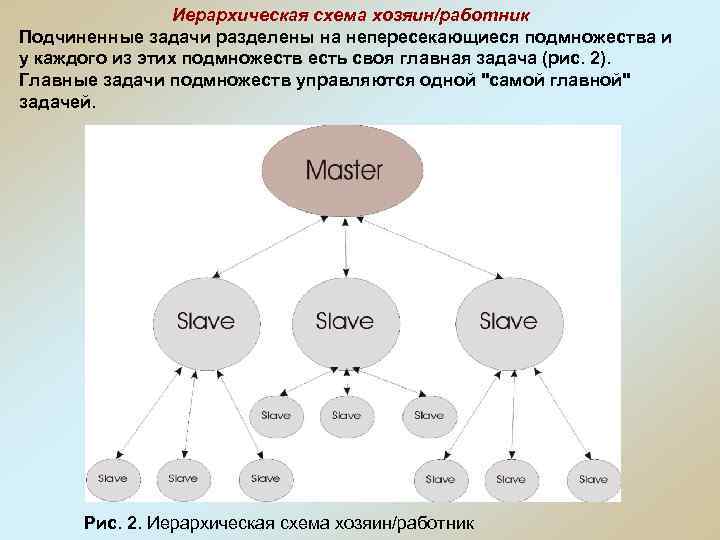 Иерархическая схема хозяин/работник

Подчиненные задачи разделены на непересекающиеся подмножества и у каждого из этих подмножеств есть своя главная задача (рис. 2). Главные задачи подмножеств управляются одной "самой главной" задачей.

Master

Slave

Slave

Slave

Slave

Slave

Slave

Slave

Slave

Slave

Slave

Slave

Slave

Рис. 2. Иерархическая схема хозяин/работник